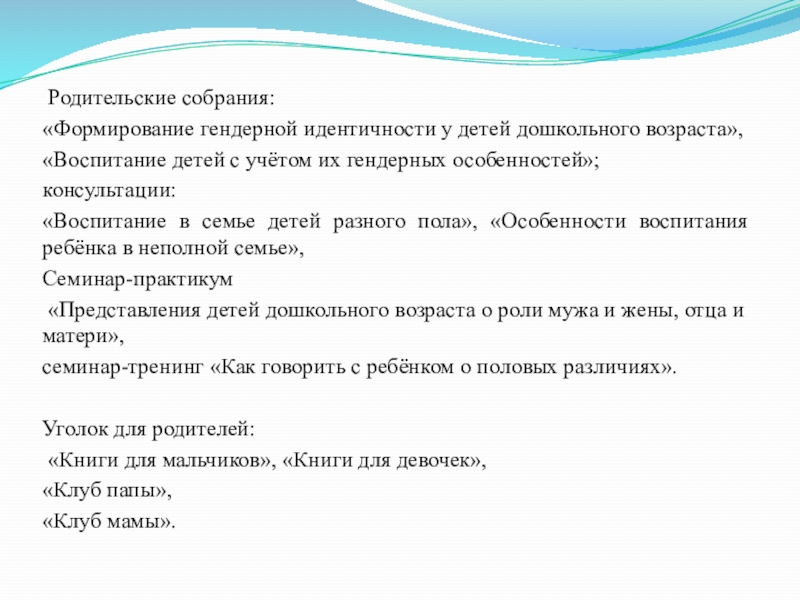 Родительские собрания:

«Формирование гендерной идентичности у детей дошкольного возраста»,

«Воспитание детей с учётом их гендерных особенностей»;

консультации:

«Воспитание в семье детей разного пола», «Особенности воспитания ребёнка в неполной семье»,

Семинар-практикум

«Представления детей дошкольного возраста о роли мужа и жены, отца и матери»,

семинар-тренинг «Как говорить с ребёнком о половых различиях».

Уголок для родителей:

«Книги для мальчиков», «Книги для девочек»,

«Клуб папы»,

«Клуб мамы».